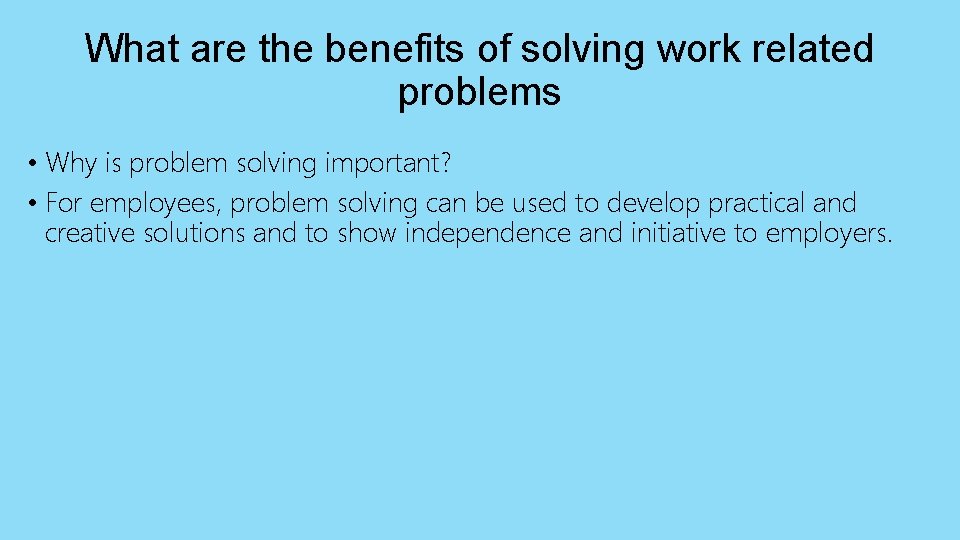 What are the benefits of solving work related problems

• Why is problem solving important?

• For employees, problem solving can be used to develop practical and creative solutions and to show independence and initiative to employers.